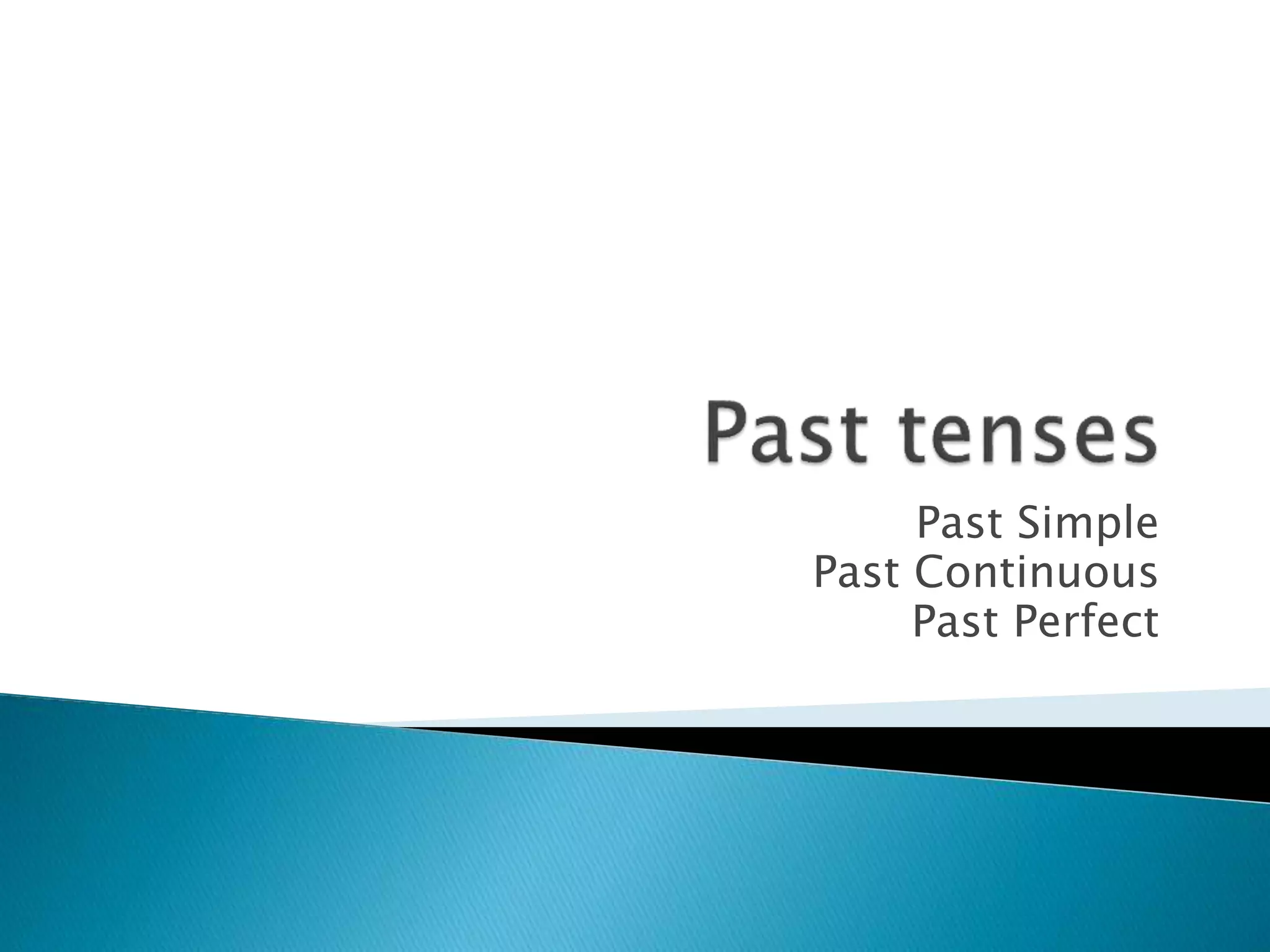 Past tenses

Past Simple
Past Continuous
Past Perfect